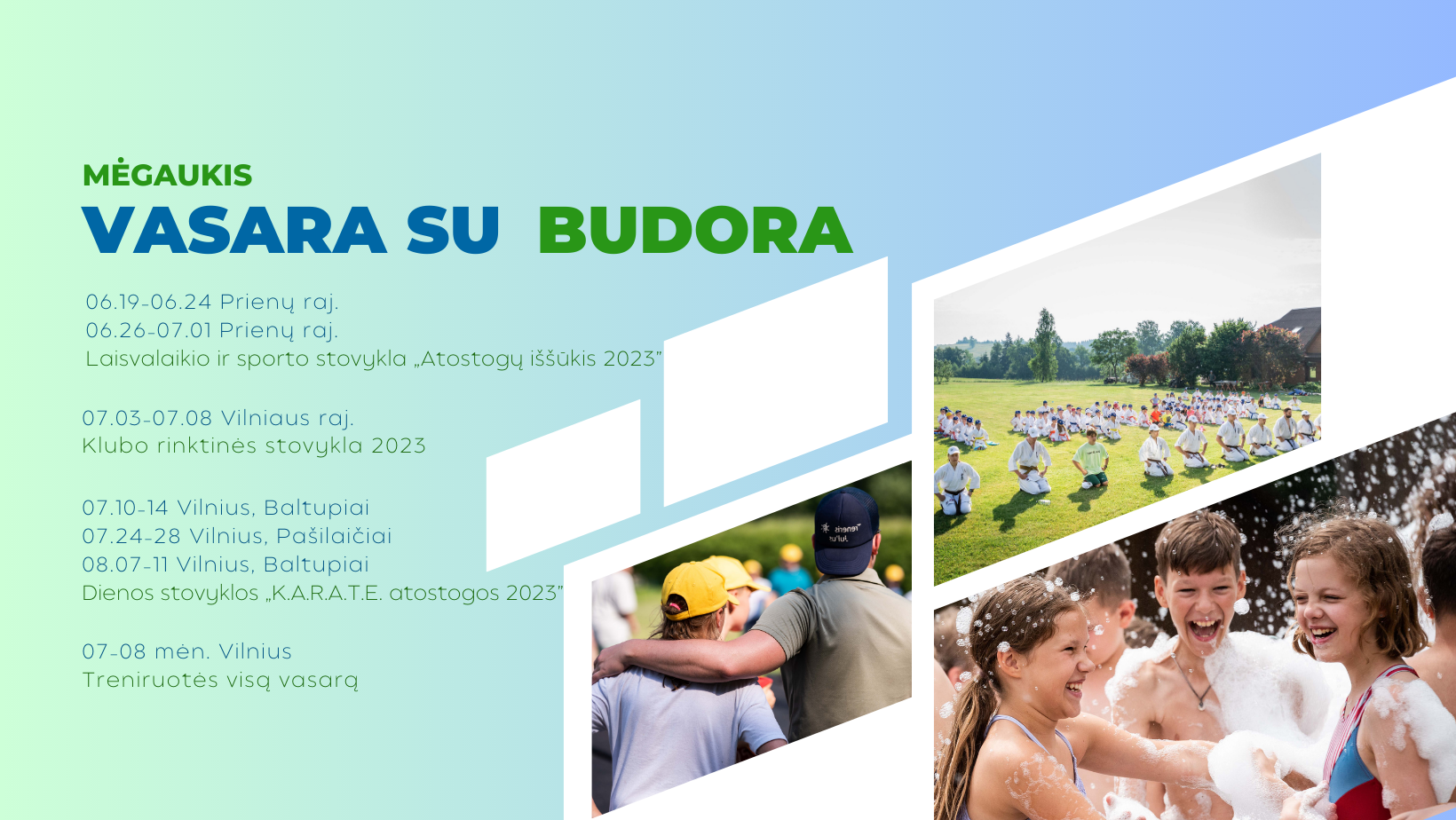 MĖGAUKIS
VASARA SU BUDORA

06.19-06.24 Prienų raj.
06.26-07.01 Prienų raj.
Laisvalaikio ir sporto stovykla „Atostogų iššūkis 2023"

07.03-07.08 Vilniaus raj.
Klubo rinktinės stovykla 2023

07.10-14 Vilnius, Baltupiai
07.24-28 Vilnius, Pašilaičiai
08.07-11 Vilnius, Baltupiai
Dienos stovyklos „K.A.R.A.T.E. atostogos 2023"

07-08 mėn. Vilnius
Treniruotės visą vasarą